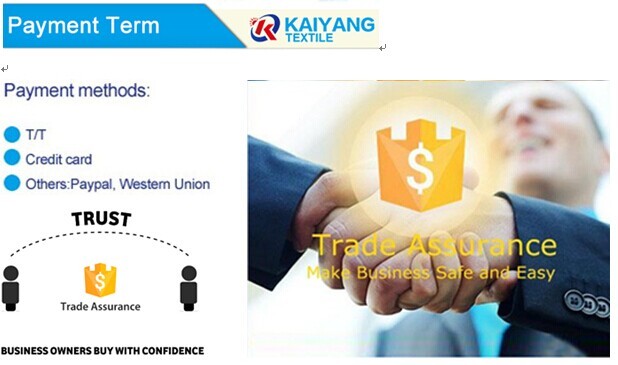 Payment Term

KAIYANG TEXTILE

Payment methods:

T/T

Credit card

Others:Paypal, Western Union

TRUST

$

Trade Assurance

BUSINESS OWNERS BUY WITH CONFIDENCE

$

Trade Assurance

Make Business Safe and Easy